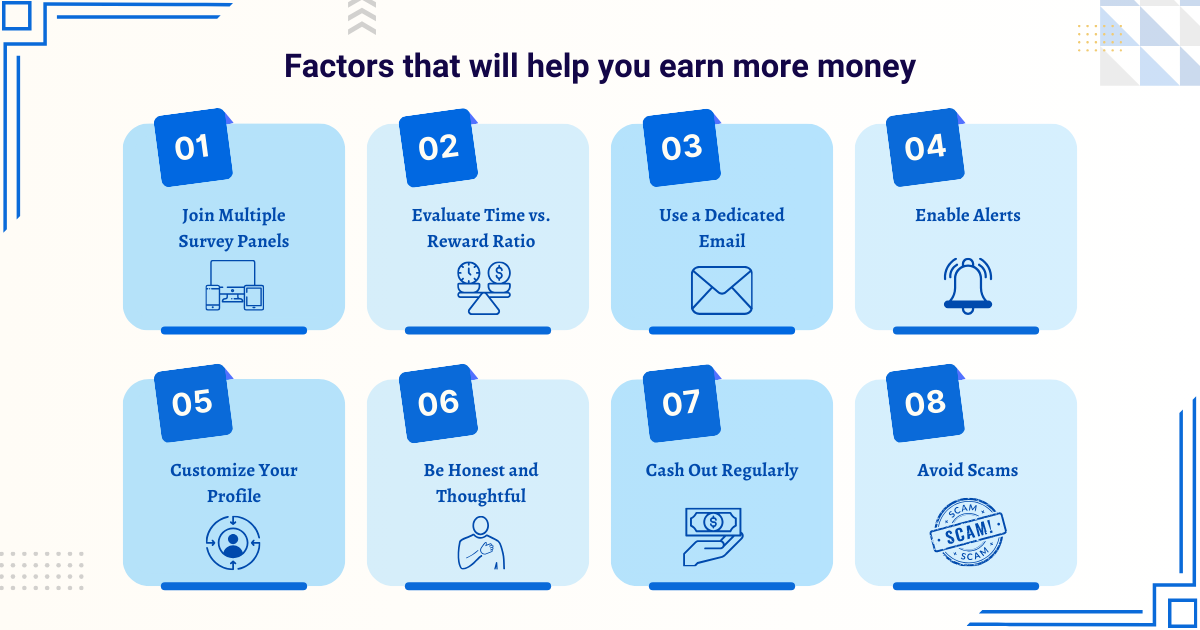 Factors that will help you earn more money

01
Join Multiple Survey Panels

02
Evaluate Time vs. Reward Ratio

03
Use a Dedicated Email

04
Enable Alerts

05
Customize Your Profile

06
Be Honest and Thoughtful

07
Cash Out Regularly

08
Avoid Scams

SCAM
SCAM!
SCAM